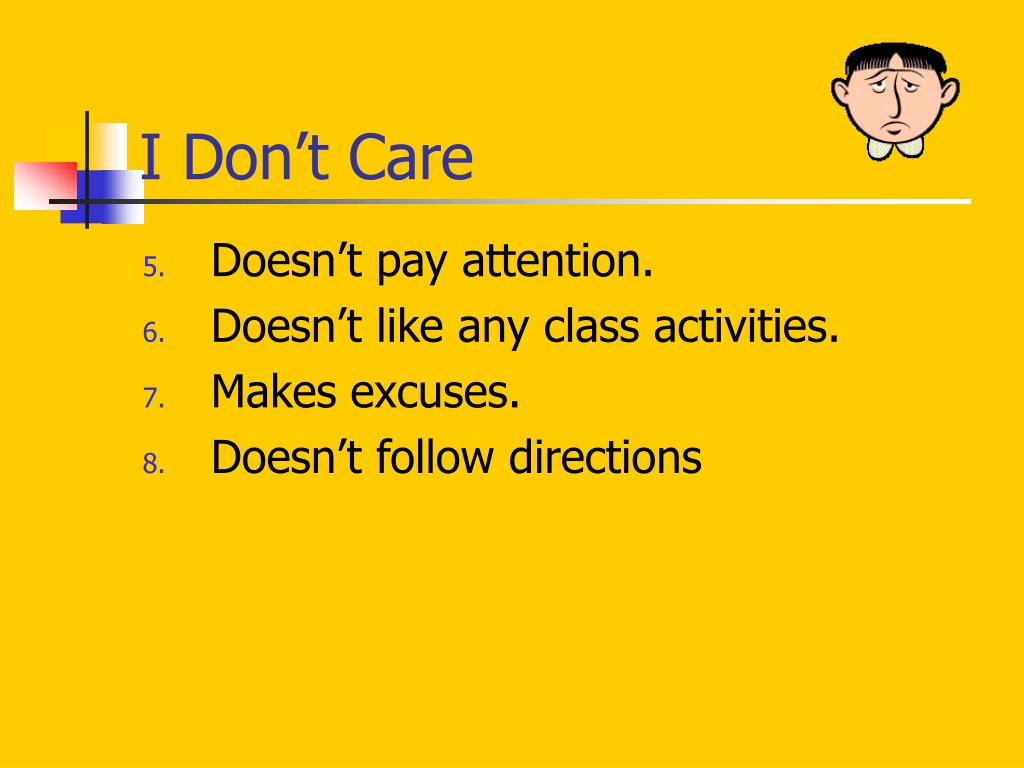 I Don’t Care

5. Doesn’t pay attention.
6. Doesn’t like any class activities.
7. Makes excuses.
8. Doesn’t follow directions